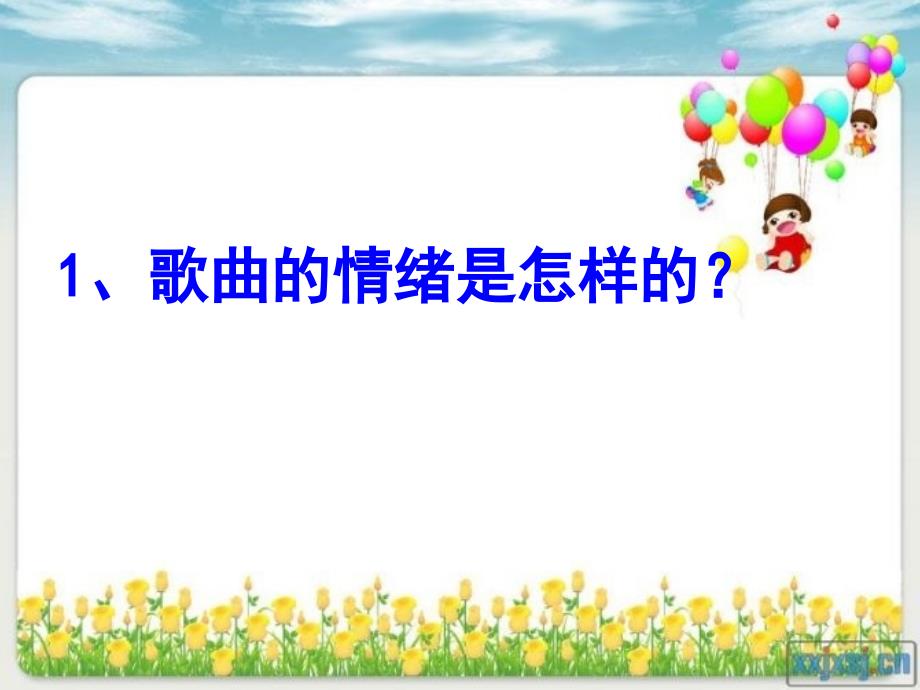 1、歌曲的情绪是怎样的？

xxjxsj.cn